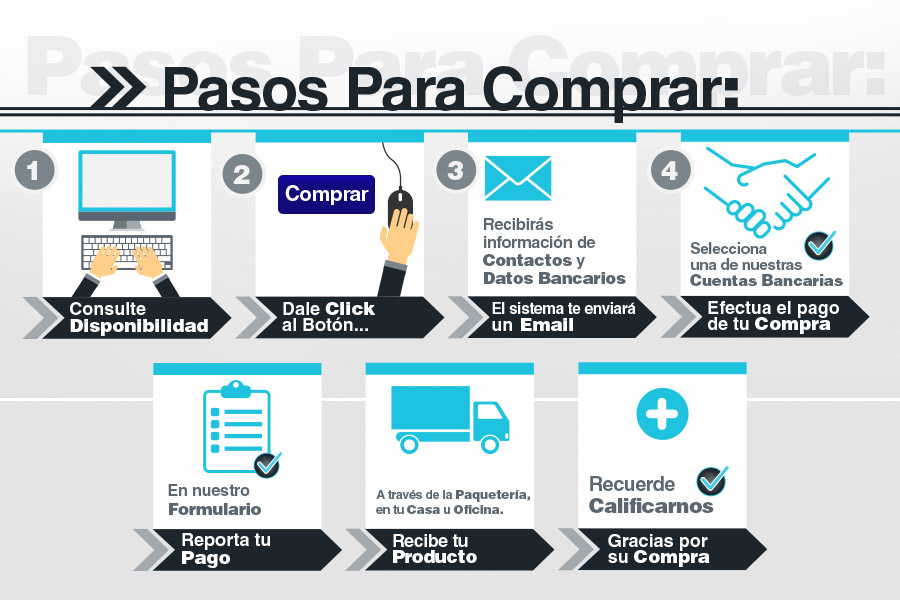 Pasos Para Comprar:

Pasos Para Comprar:

1
Consulte Disponibilidad

2
Comprar
Dale Click al Botón...

3
Recibirás información de Contactos y Datos Bancarios
El sistema te enviará un Email

4
Selecciona una de nuestras Cuentas Bancarias
Efectua el pago de tu Compra

En nuestro Formulario
Reporta tu Pago

A través de la Paquetería, en tu Casa u Oficina.
Recibe tu Producto

Recuerde Calificarnos
Gracias por su Compra